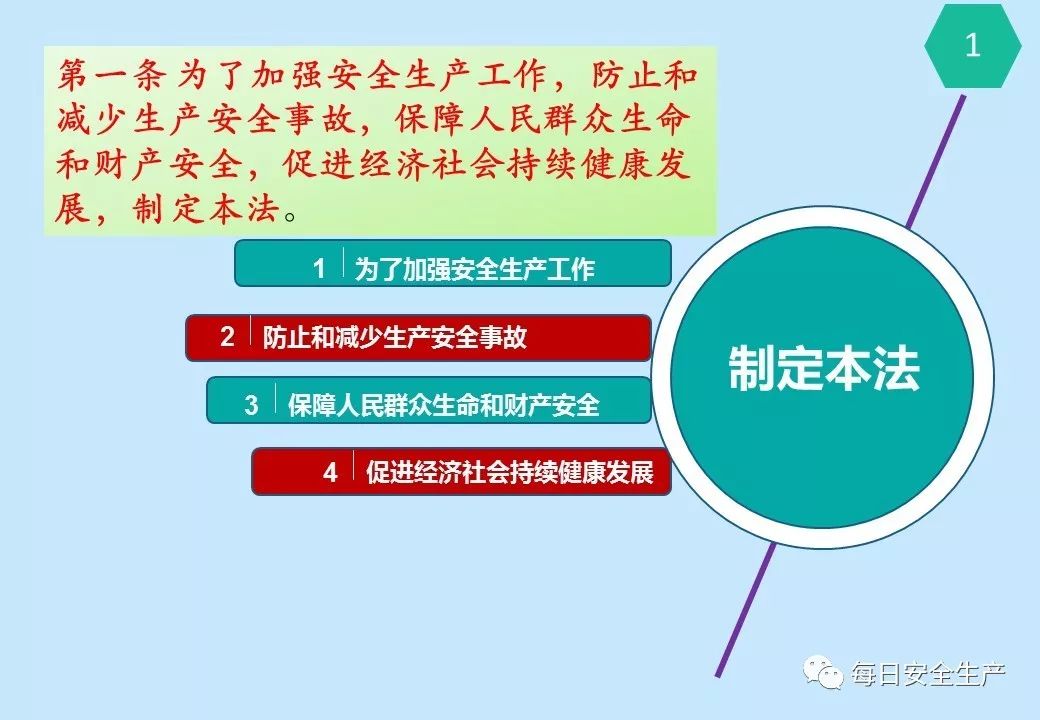 1

第一条 为了加强安全生产工作，防止和减少生产安全事故，保障人民群众生命和财产安全，促进经济社会持续健康发展，制定本法。

1 为了加强安全生产工作

2 防止和减少生产安全事故

3 保障人民群众生命和财产安全

4 促进经济社会持续健康发展

制定本法

每日安全生产